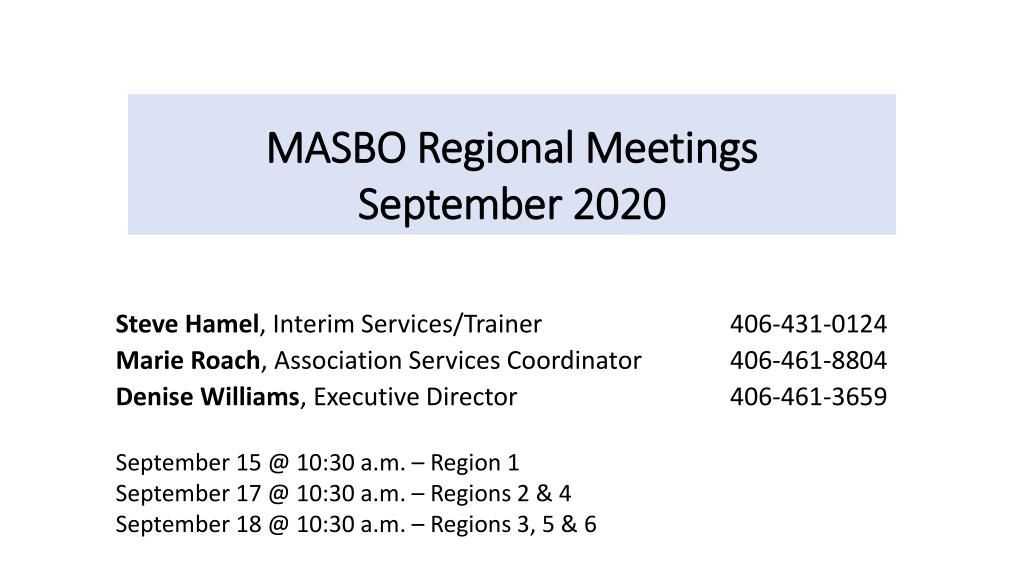 MASBO Regional Meetings
September 2020

Steve Hamel, Interim Services/Trainer 406-431-0124
Marie Roach, Association Services Coordinator 406-461-8804
Denise Williams, Executive Director 406-461-3659

September 15 @ 10:30 a.m. – Region 1
September 17 @ 10:30 a.m. – Regions 2 & 4
September 18 @ 10:30 a.m. – Regions 3, 5 & 6